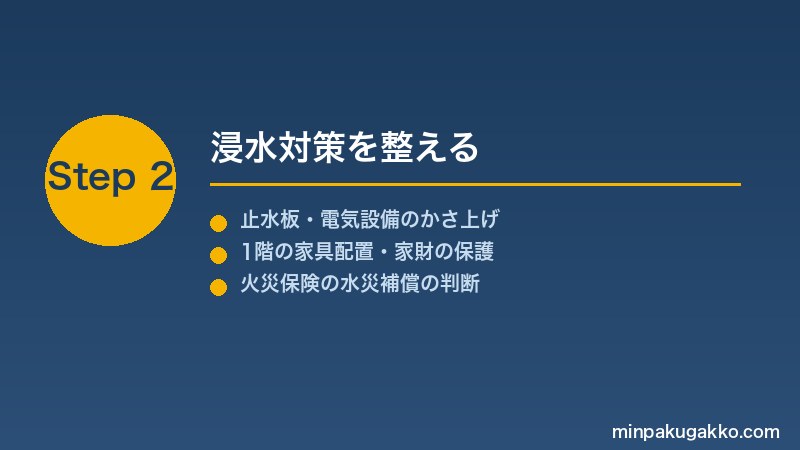 Step 2

浸水対策を整える

止水板・電気設備のかさ上げ
1階の家具配置・家財の保護
火災保険の水災補償の判断

minpakugakko.com